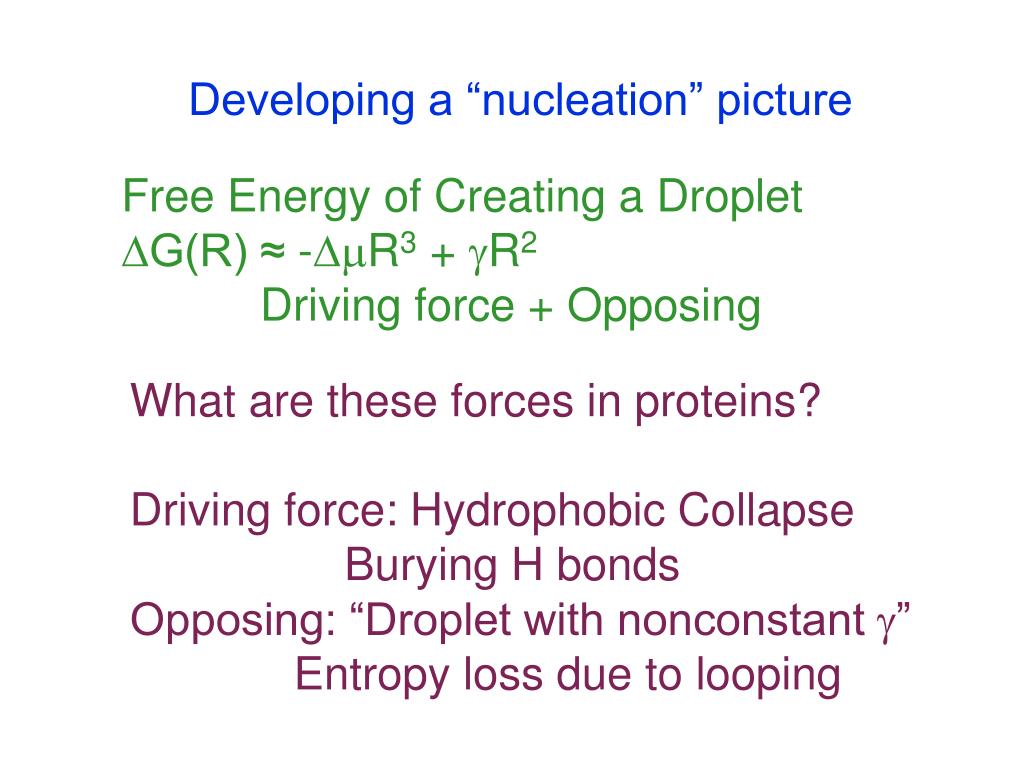 Developing a “nucleation” picture

Free Energy of Creating a Droplet
$\Delta G(R) \approx -\Delta\mu R^3 + \gamma R^2$
Driving force + Opposing

What are these forces in proteins?

Driving force: Hydrophobic Collapse
Burying H bonds
Opposing: “Droplet with nonconstant $\gamma$”
Entropy loss due to looping